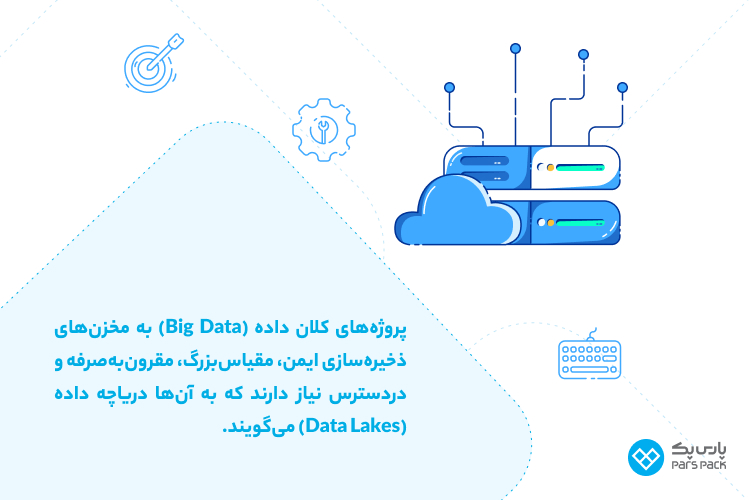 پروژه‌های کلان داده (Big Data) به مخزن‌های ذخیره‌سازی ایمن، مقیاس‌بزرگ، مقرون‌به‌صرفه و دردسترس نیاز دارند که به آن‌ها دریاچه داده (Data Lakes) می‌گویند.

پارس‌پک
PARS PACK